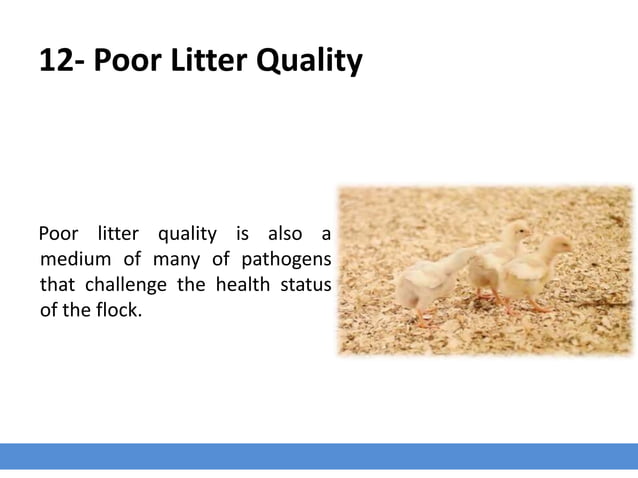 12- Poor Litter Quality

Poor litter quality is also a medium of many of pathogens that challenge the health status of the flock.